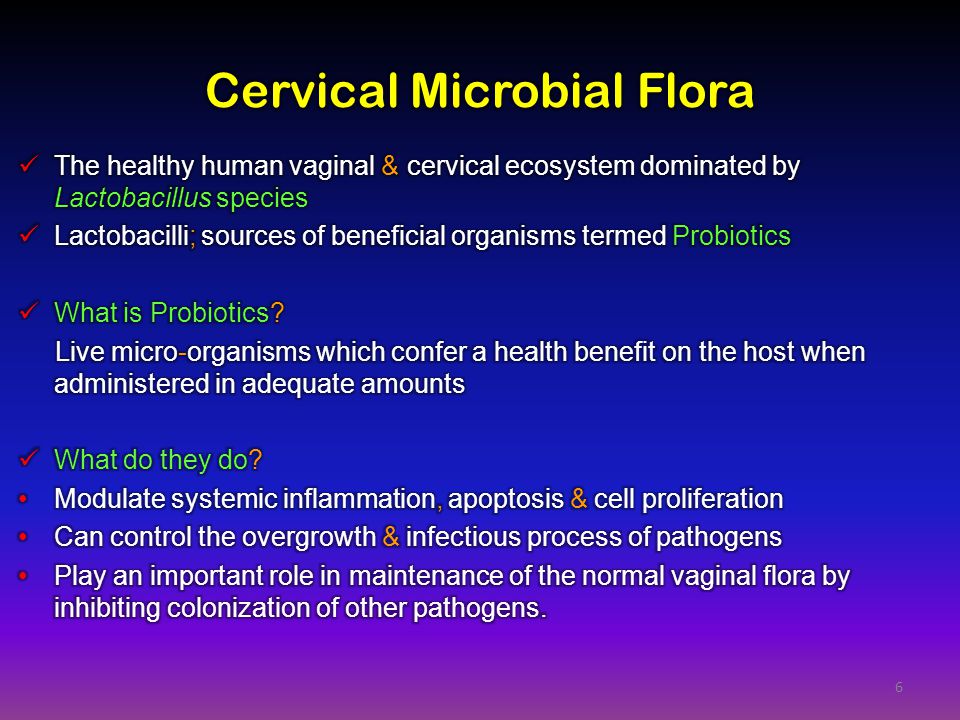 Cervical Microbial Flora

✓ The healthy human vaginal & cervical ecosystem dominated by Lactobacillus species

✓ Lactobacilli; sources of beneficial organisms termed Probiotics

✓ What is Probiotics?

Live micro-organisms which confer a health benefit on the host when administered in adequate amounts

✓ What do they do?

• Modulate systemic inflammation, apoptosis & cell proliferation

• Can control the overgrowth & infectious process of pathogens

• Play an important role in maintenance of the normal vaginal flora by inhibiting colonization of other pathogens.

6